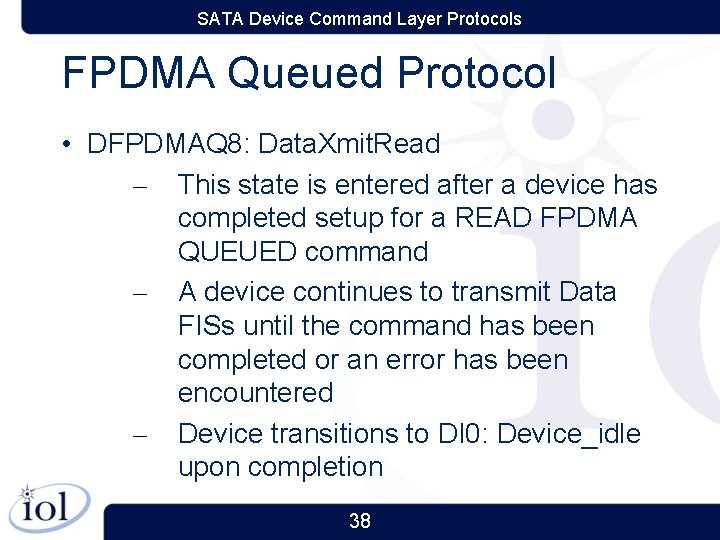 SATA Device Command Layer Protocols

FPDMA Queued Protocol

• DFPDMAQ8: DataXmitRead
– This state is entered after a device has completed setup for a READ FPDMA QUEUED command
– A device continues to transmit Data FISs until the command has been completed or an error has been encountered
– Device transitions to DI0: Device_idle upon completion

iol

38